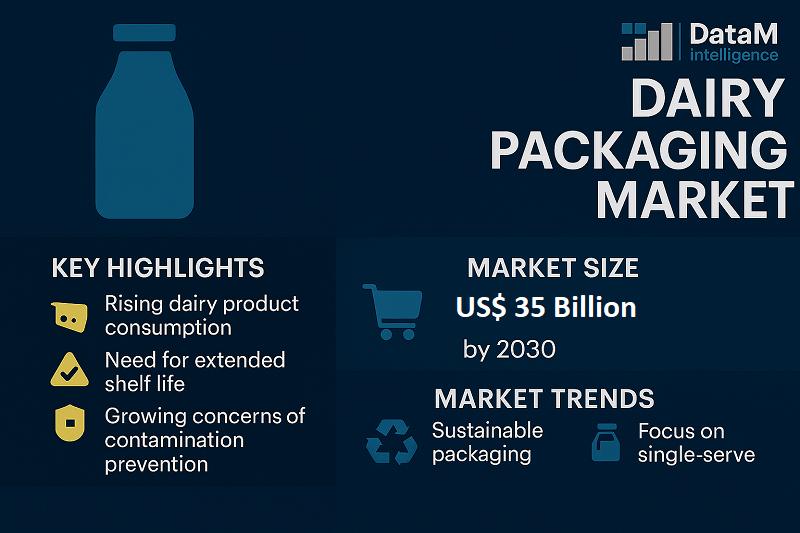 DataM intelligence

DAIRY PACKAGING MARKET

KEY HIGHLIGHTS

Rising dairy product consumption

Need for extended shelf life

Growing concerns of contamination prevention

MARKET SIZE

US$ 35 Billion

by 2030

MARKET TRENDS

Sustainable packaging

Focus on single-serve